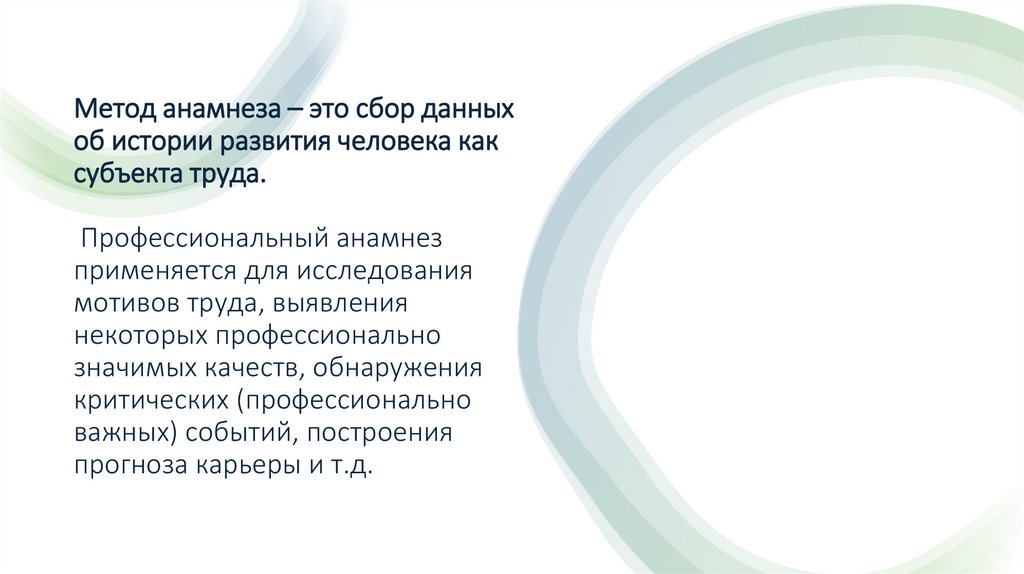 Метод анамнеза – это сбор данных об истории развития человека как субъекта труда.

Профессиональный анамнез применяется для исследования мотивов труда, выявления некоторых профессионально значимых качеств, обнаружения критических (профессионально важных) событий, построения прогноза карьеры и т.д.